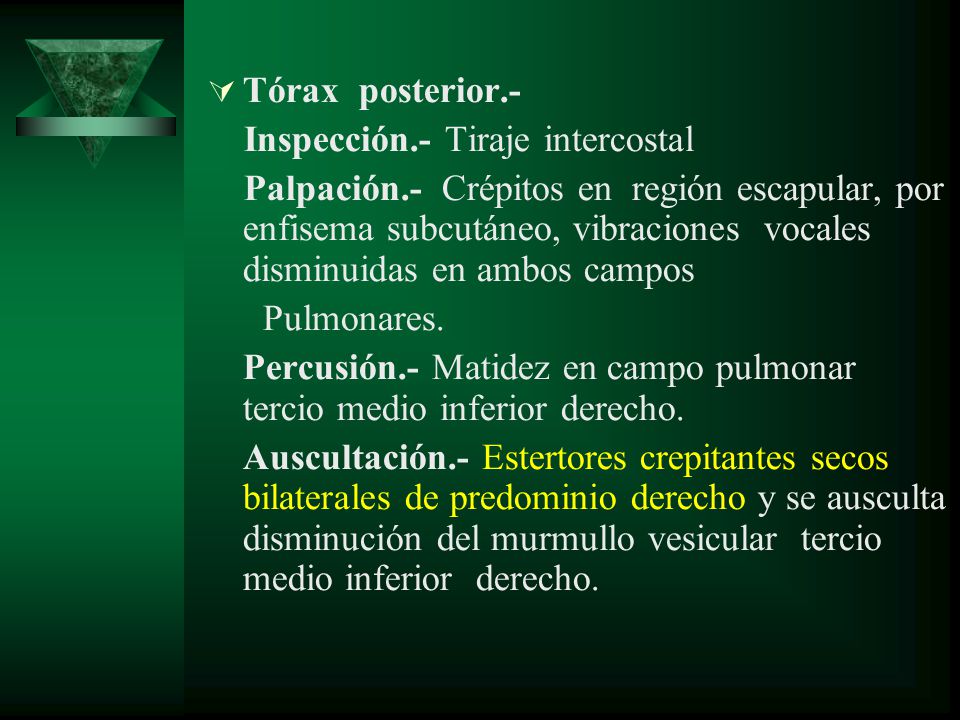 Tórax posterior.-

Inspección.- Tiraje intercostal

Palpación.- Crépitos en región escapular, por enfisema subcutáneo, vibraciones vocales disminuidas en ambos campos

Pulmonares.

Percusión.- Matidez en campo pulmonar tercio medio inferior derecho.

Auscultación.- Estertores crepitantes secos bilaterales de predominio derecho y se ausculta disminución del murmullo vesicular tercio medio inferior derecho.